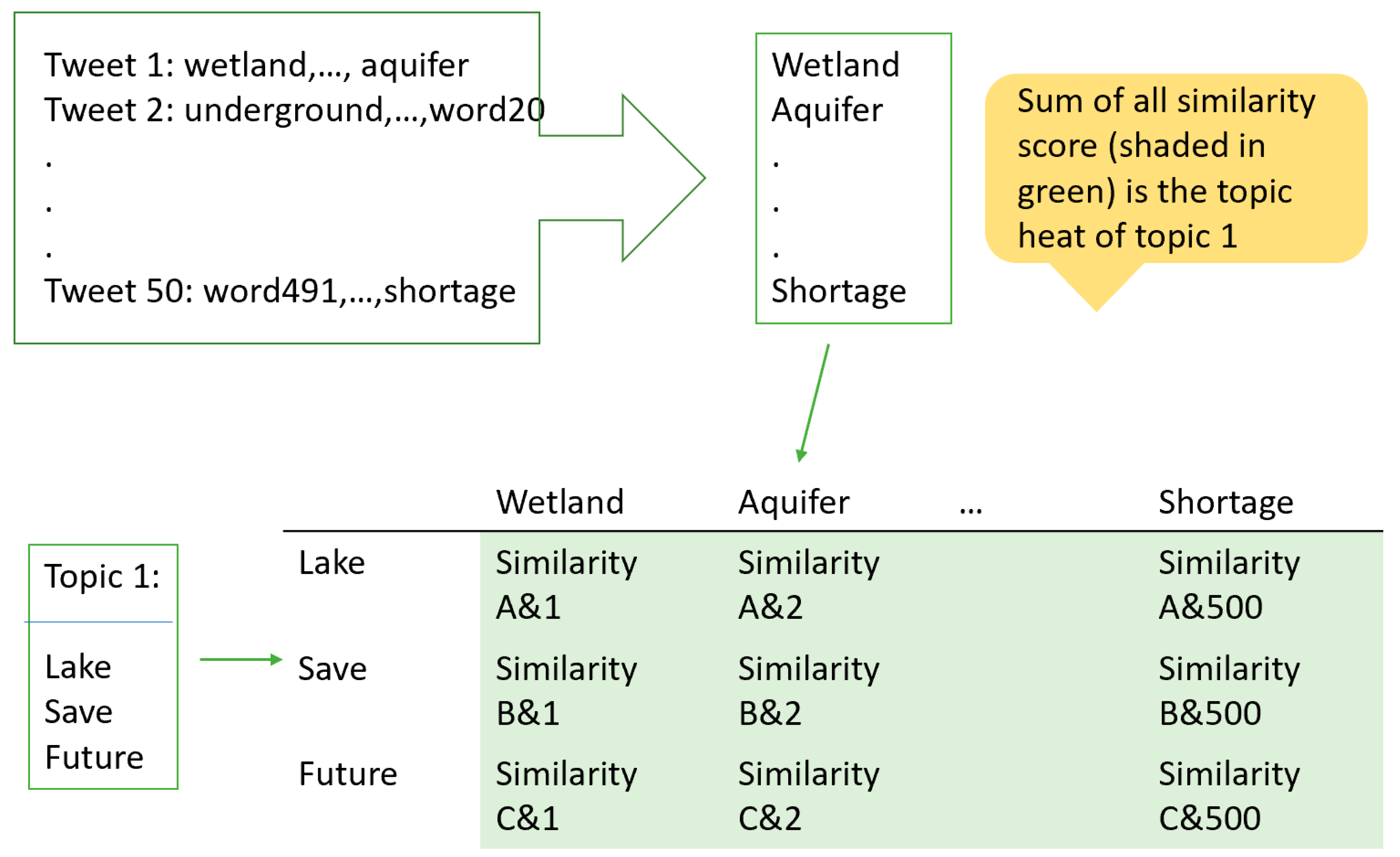 Tweet 1: wetland,…, aquifer
Tweet 2: underground,…,word20
.
.
.
Tweet 50: word491,…,shortage

Wetland
Aquifer
.
.
.
Shortage

Sum of all similarity score (shaded in green) is the topic heat of topic 1

Topic 1:

Lake
Save
Future

| | Wetland | Aquifer | … | Shortage |
|---|---|---|---|---|
| Lake | Similarity A&1 | Similarity A&2 | | Similarity A&500 |
| Save | Similarity B&1 | Similarity B&2 | | Similarity B&500 |
| Future | Similarity C&1 | Similarity C&2 | | Similarity C&500 |